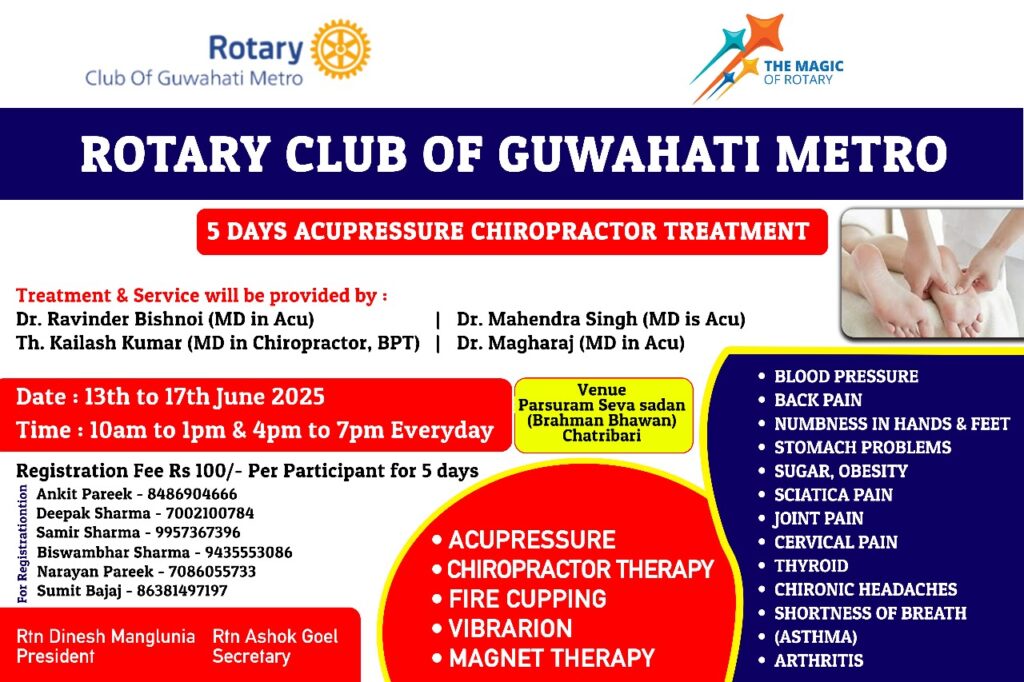 Rotary
Club Of Guwahati Metro

THE MAGIC OF ROTARY

ROTARY CLUB OF GUWAHATI METRO

5 DAYS ACUPRESSURE CHIROPRACTOR TREATMENT

Treatment & Service will be provided by :
Dr. Ravinder Bishnoi (MD in Acu) | Dr. Mahendra Singh (MD is Acu)
Th. Kailash Kumar (MD in Chiropractor, BPT) | Dr. Magharaj (MD in Acu)

Date : 13th to 17th June 2025
Time : 10am to 1pm & 4pm to 7pm Everyday

Venue
Parsuram Seva sadan (Brahman Bhawan) Chatribari

Registration Fee Rs 100/- Per Participant for 5 days

For Registrationtion
Ankit Pareek - 8486904666
Deepak Sharma - 7002100784
Samir Sharma - 9957367396
Biswambhar Sharma - 9435553086
Narayan Pareek - 7086055733
Sumit Bajaj - 86381497197

Rtn Dinesh Manglunia
President

Rtn Ashok Goel
Secretary

• ACUPRESSURE
• CHIROPRACTOR THERAPY
• FIRE CUPPING
• VIBRARION
• MAGNET THERAPY

• BLOOD PRESSURE
• BACK PAIN
• NUMBNESS IN HANDS & FEET
• STOMACH PROBLEMS
• SUGAR, OBESITY
• SCIATICA PAIN
• JOINT PAIN
• CERVICAL PAIN
• THYROID
• CHIRONIC HEADACHES
• SHORTNESS OF BREATH
• (ASTHMA)
• ARTHRITIS